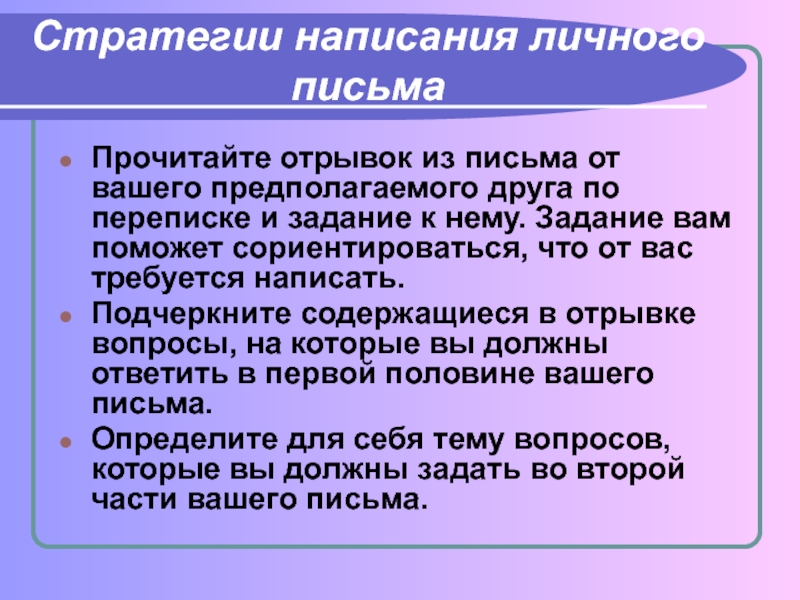 Стратегии написания личного письма

Прочитайте отрывок из письма от вашего предполагаемого друга по переписке и задание к нему. Задание вам поможет сориентироваться, что от вас требуется написать.

Подчеркните содержащиеся в отрывке вопросы, на которые вы должны ответить в первой половине вашего письма.

Определите для себя тему вопросов, которые вы должны задать во второй части вашего письма.